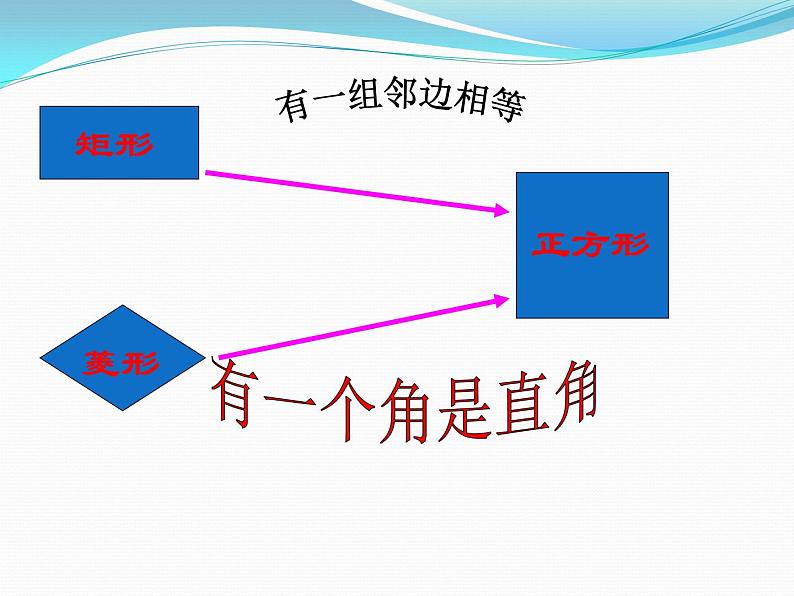 有一组邻边相等

矩形

正方形

菱形

有一个角是直角